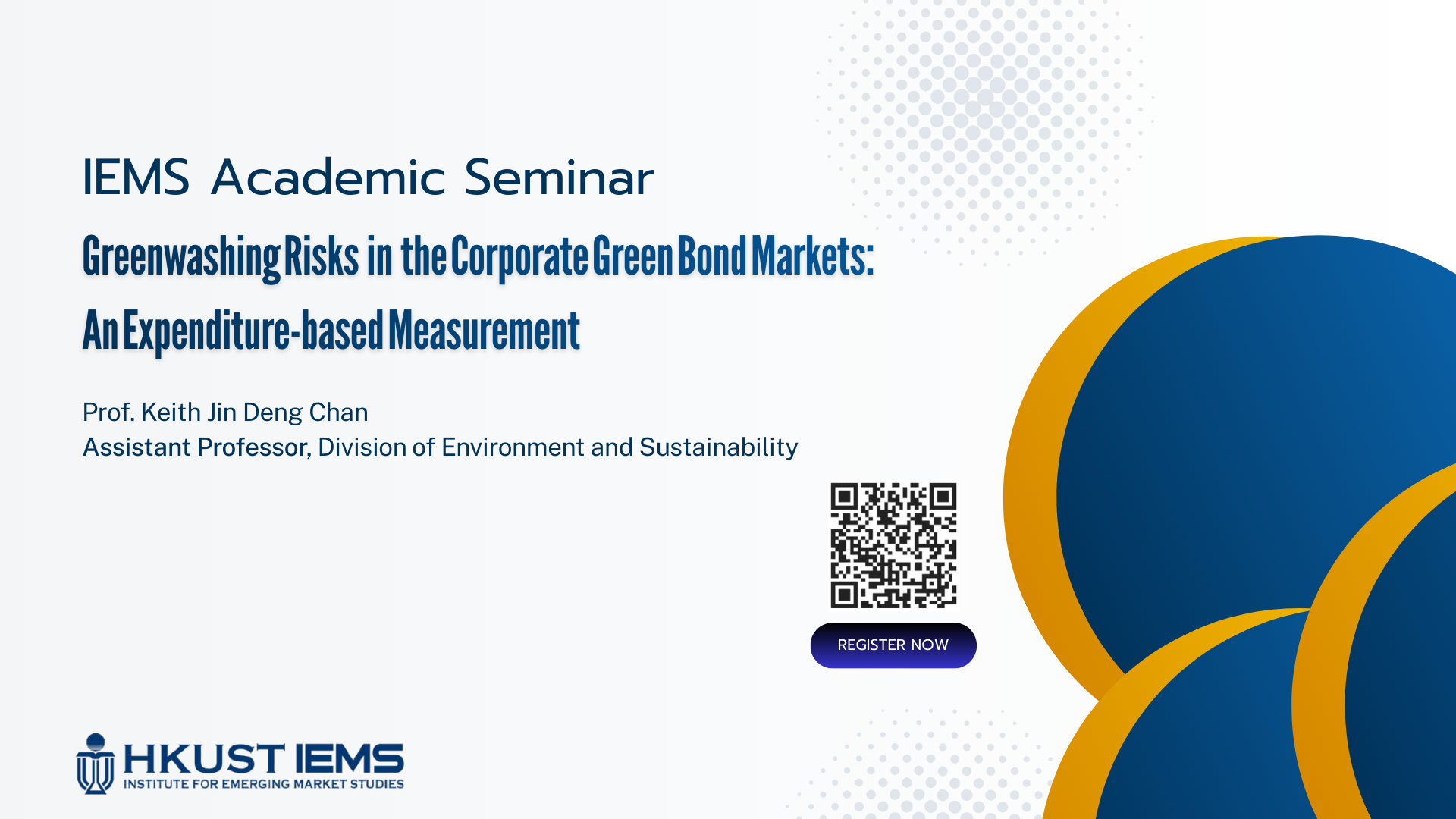 IEMS Academic Seminar

Greenwashing Risks in the Corporate Green Bond Markets: An Expenditure-based Measurement

Prof. Keith Jin Deng Chan
Assistant Professor, Division of Environment and Sustainability

REGISTER NOW

HKUST IEMS
INSTITUTE FOR EMERGING MARKET STUDIES